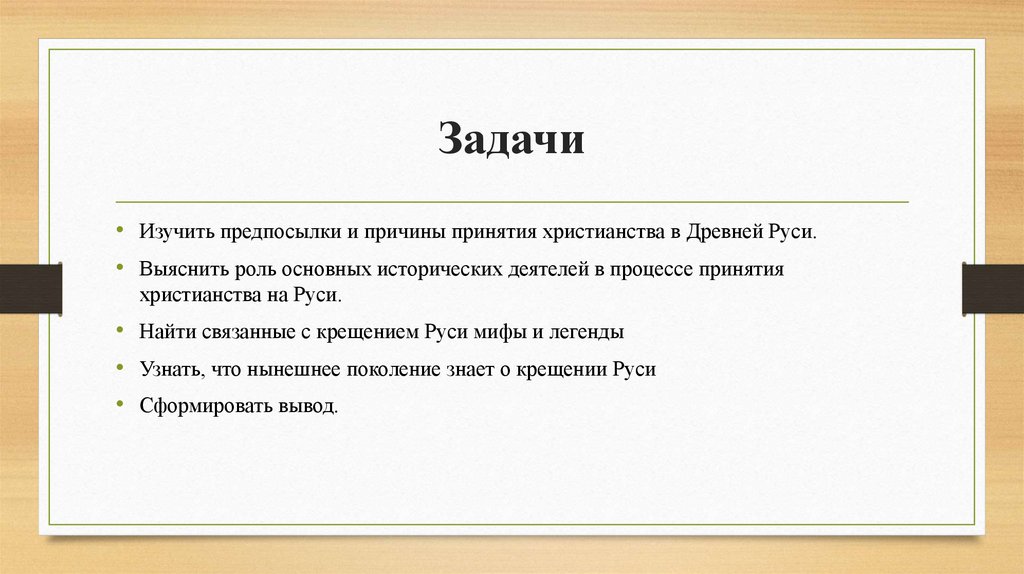 Задачи

• Изучить предпосылки и причины принятия христианства в Древней Руси.
• Выяснить роль основных исторических деятелей в процессе принятия христианства на Руси.
• Найти связанные с крещением Руси мифы и легенды
• Узнать, что нынешнее поколение знает о крещении Руси
• Сформировать вывод.